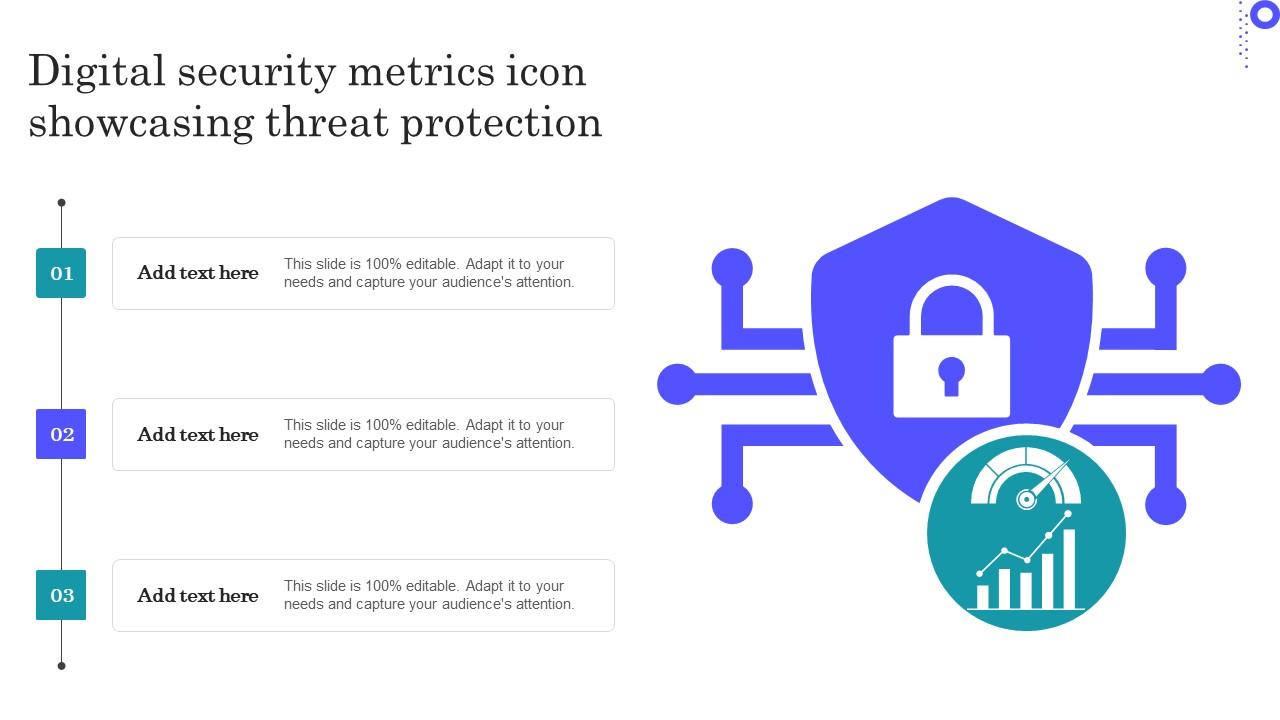 Digital security metrics icon showcasing threat protection

01

Add text here

This slide is 100% editable. Adapt it to your needs and capture your audience's attention.

02

Add text here

This slide is 100% editable. Adapt it to your needs and capture your audience's attention.

03

Add text here

This slide is 100% editable. Adapt it to your needs and capture your audience's attention.